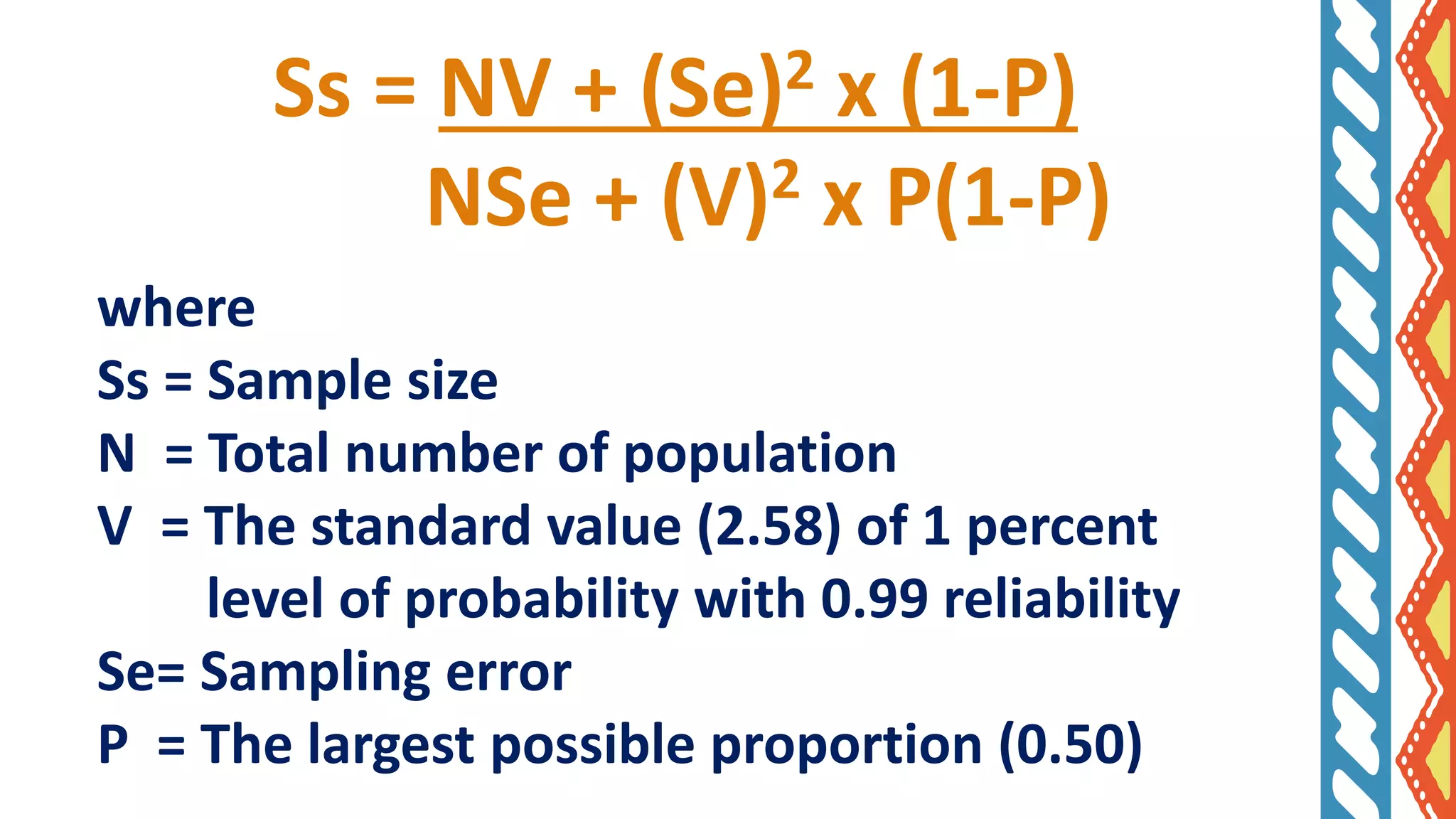 $Ss = \frac{NV + (Se)^2 \times (1-P)}{NSe + (V)^2 \times P(1-P)}$

where
Ss = Sample size
N = Total number of population
V = The standard value (2.58) of 1 percent level of probability with 0.99 reliability
Se= Sampling error
P = The largest possible proportion (0.50)